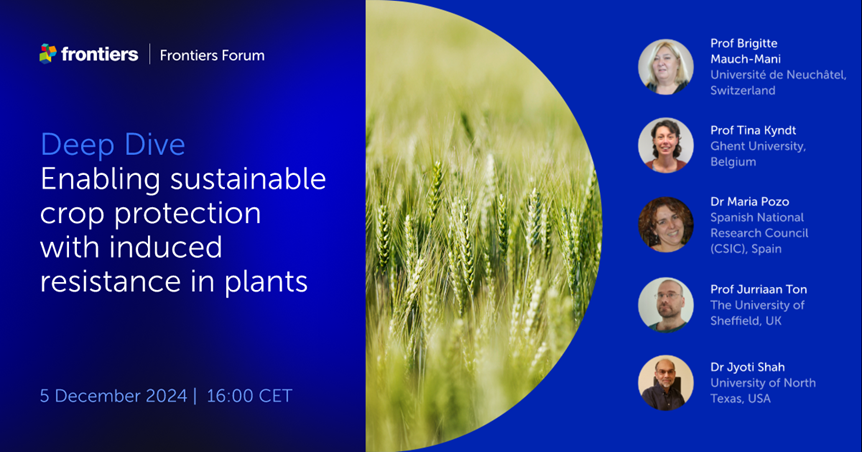 frontiers | Frontiers Forum

Deep Dive
Enabling sustainable crop protection with induced resistance in plants

5 December 2024 | 16:00 CET

Prof Brigitte Mauch-Mani
Université de Neuchâtel, Switzerland

Prof Tina Kyndt
Ghent University, Belgium

Dr Maria Pozo
Spanish National Research Council (CSIC), Spain

Prof Jurriaan Ton
The University of Sheffield, UK

Dr Jyoti Shah
University of North Texas, USA